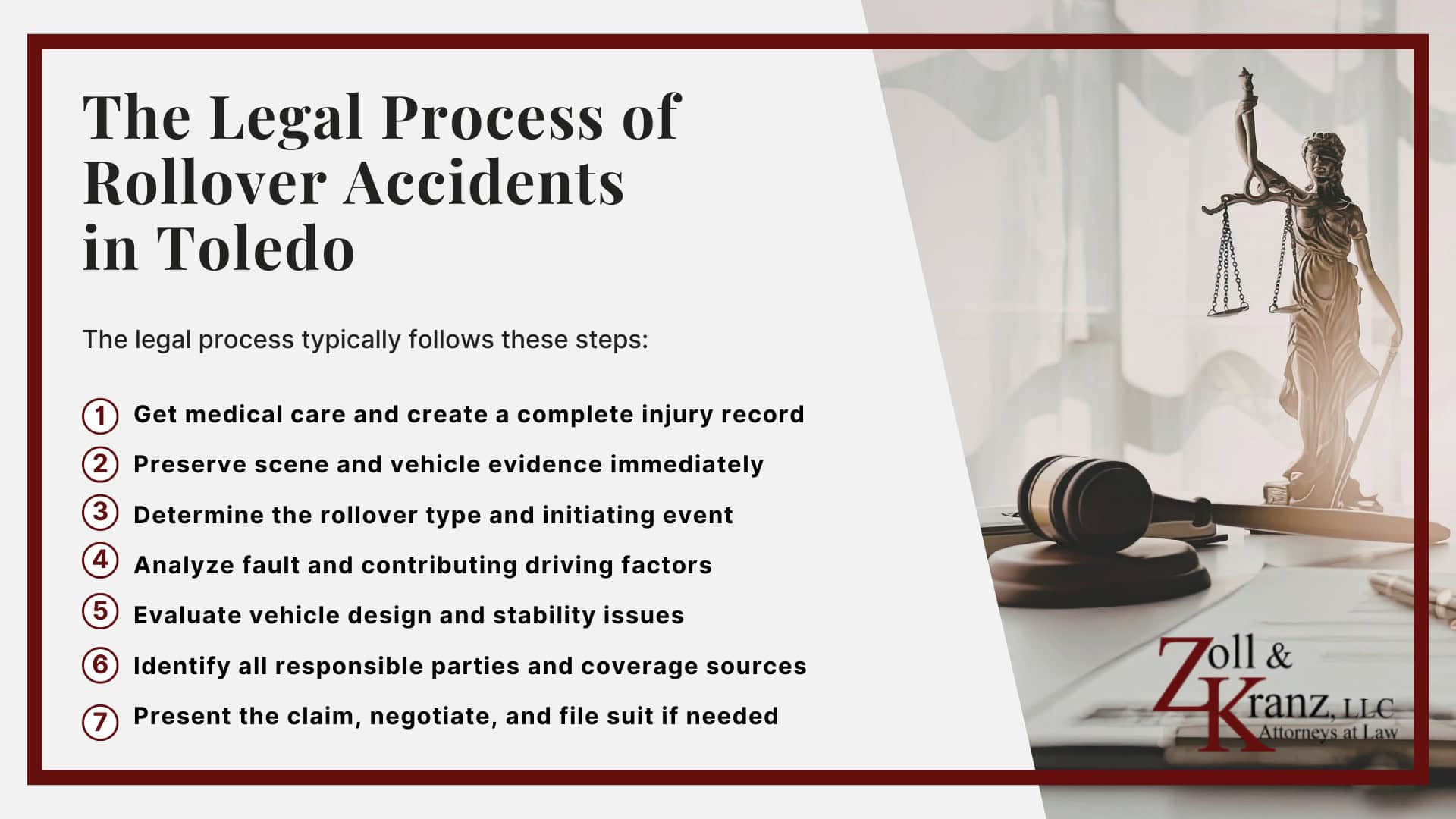 The Legal Process of Rollover Accidents in Toledo

The legal process typically follows these steps:

1 Get medical care and create a complete injury record
2 Preserve scene and vehicle evidence immediately
3 Determine the rollover type and initiating event
4 Analyze fault and contributing driving factors
5 Evaluate vehicle design and stability issues
6 Identify all responsible parties and coverage sources
7 Present the claim, negotiate, and file suit if needed

Zoll & Kranz, LLC
Attorneys at Law